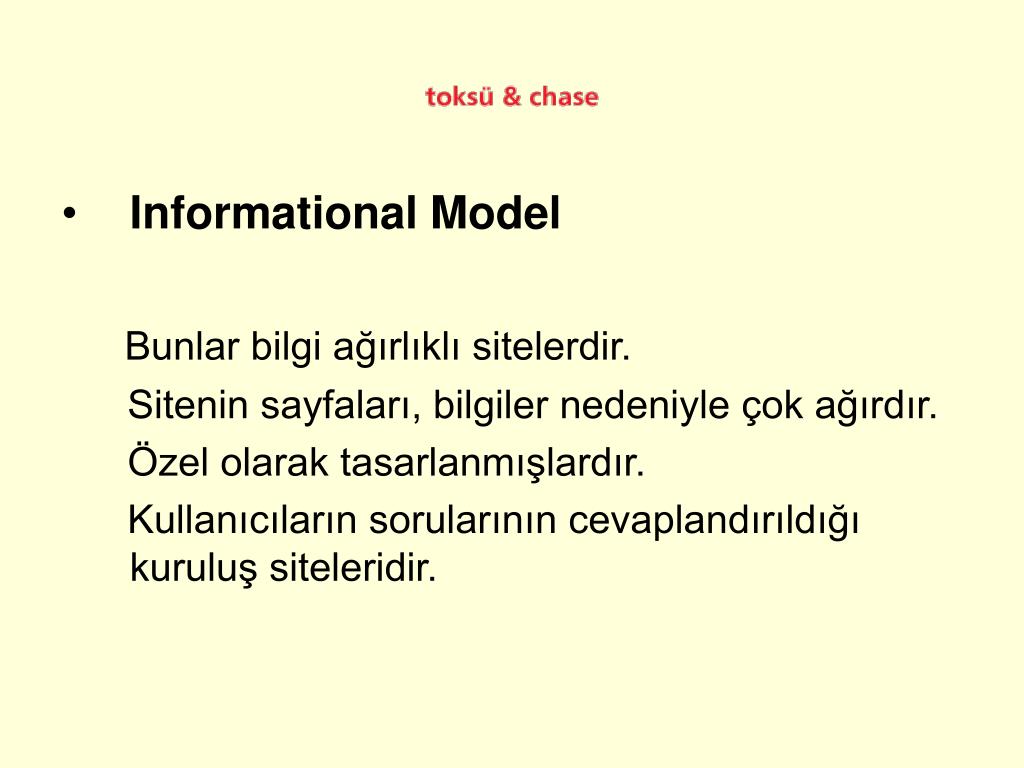 toksü & chase

• Informational Model

Bunlar bilgi ağırlıklı sitelerdir.
Sitenin sayfaları, bilgiler nedeniyle çok ağırdır.
Özel olarak tasarlanmışlardır.
Kullanıcıların sorularının cevaplandırıldığı kuruluş siteleridir.